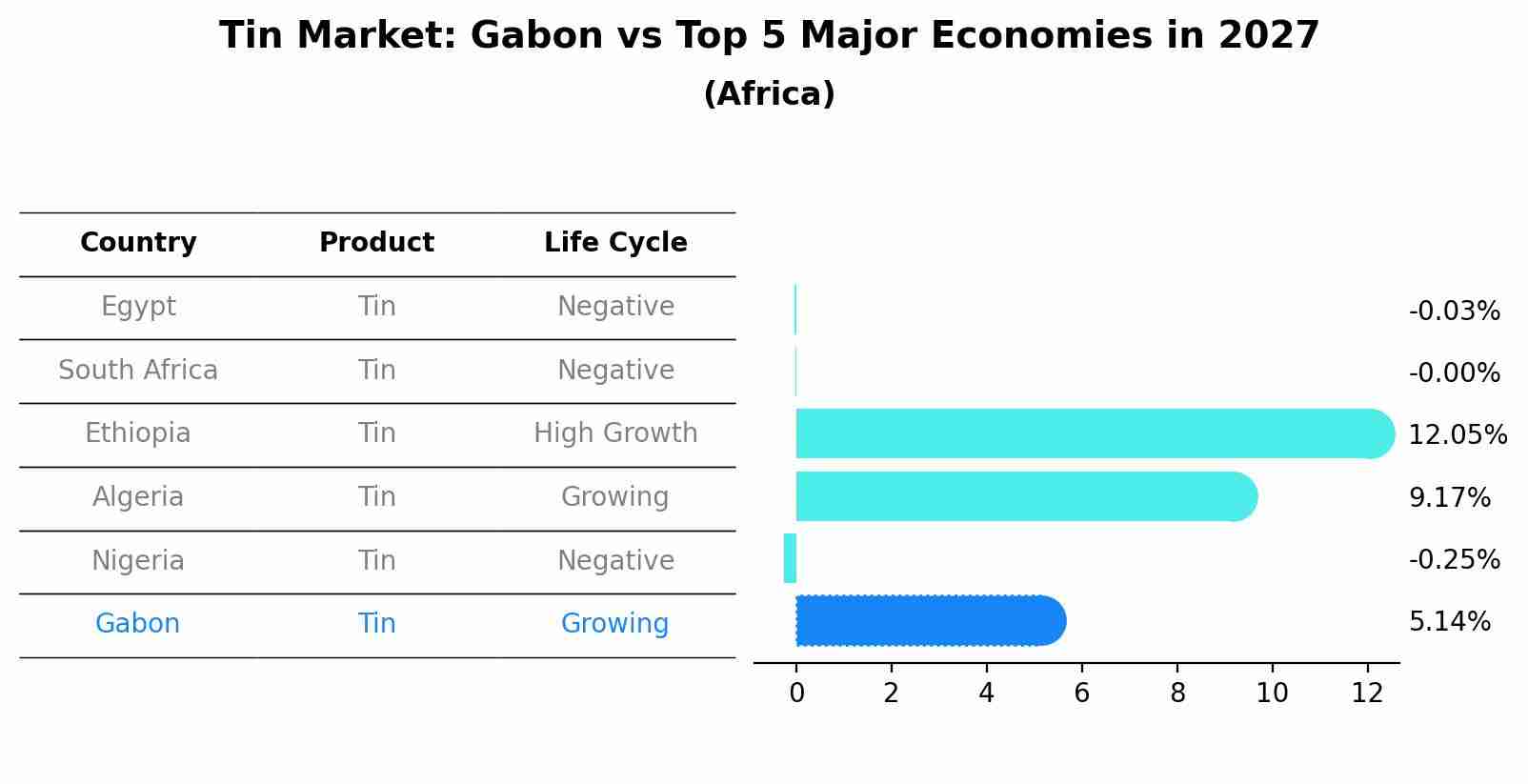 Tin Market: Gabon vs Top 5 Major Economies in 2027

(Africa)

| Country | Product | Life Cycle |
|---|---|---|
| Egypt | Tin | Negative |
| South Africa | Tin | Negative |
| Ethiopia | Tin | High Growth |
| Algeria | Tin | Growing |
| Nigeria | Tin | Negative |
| Gabon | Tin | Growing |

-0.03%
-0.00%
12.05%
9.17%
-0.25%
5.14%

0 2 4 6 8 10 12